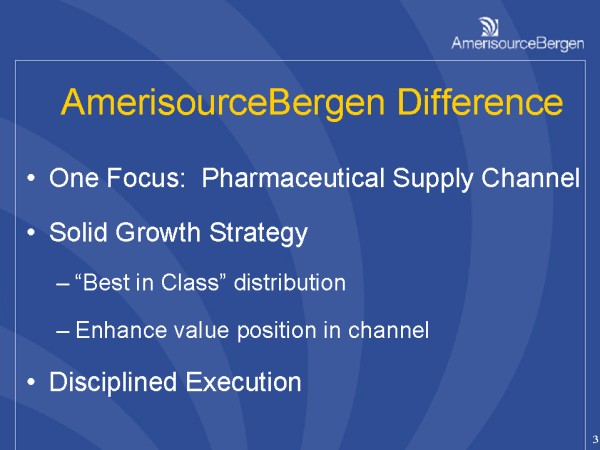 AmerisourceBergen

AmerisourceBergen Difference

• One Focus: Pharmaceutical Supply Channel

• Solid Growth Strategy

– “Best in Class” distribution

– Enhance value position in channel

• Disciplined Execution

3